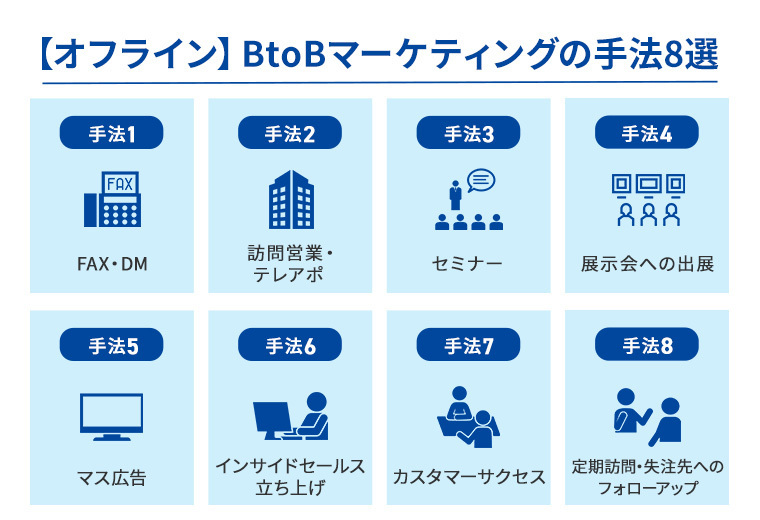 【オフライン】BtoBマーケティングの手法8選

手法1
FAX
FAX・DM

手法2
訪問営業・テレアポ

手法3
セミナー

手法4
展示会への出展

手法5
マス広告

手法6
インサイドセールス立ち上げ

手法7
カスタマーサクセス

手法8
定期訪問・失注先へのフォローアップ